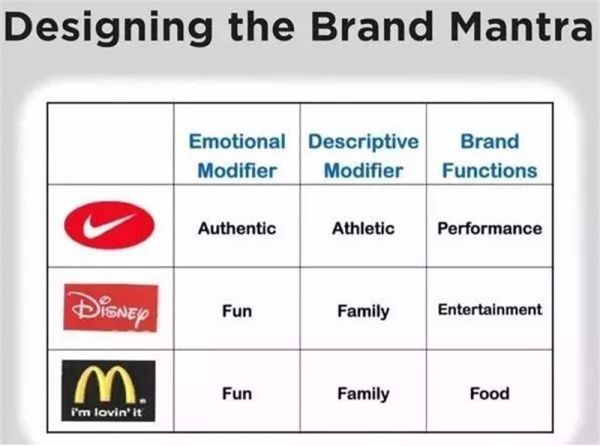 Designing the Brand Mantra

| | Emotional Modifier | Descriptive Modifier | Brand Functions |
|---|---|---|---|
| | Authentic | Athletic | Performance |
| Disney | Fun | Family | Entertainment |
| i'm lovin' it | Fun | Family | Food |